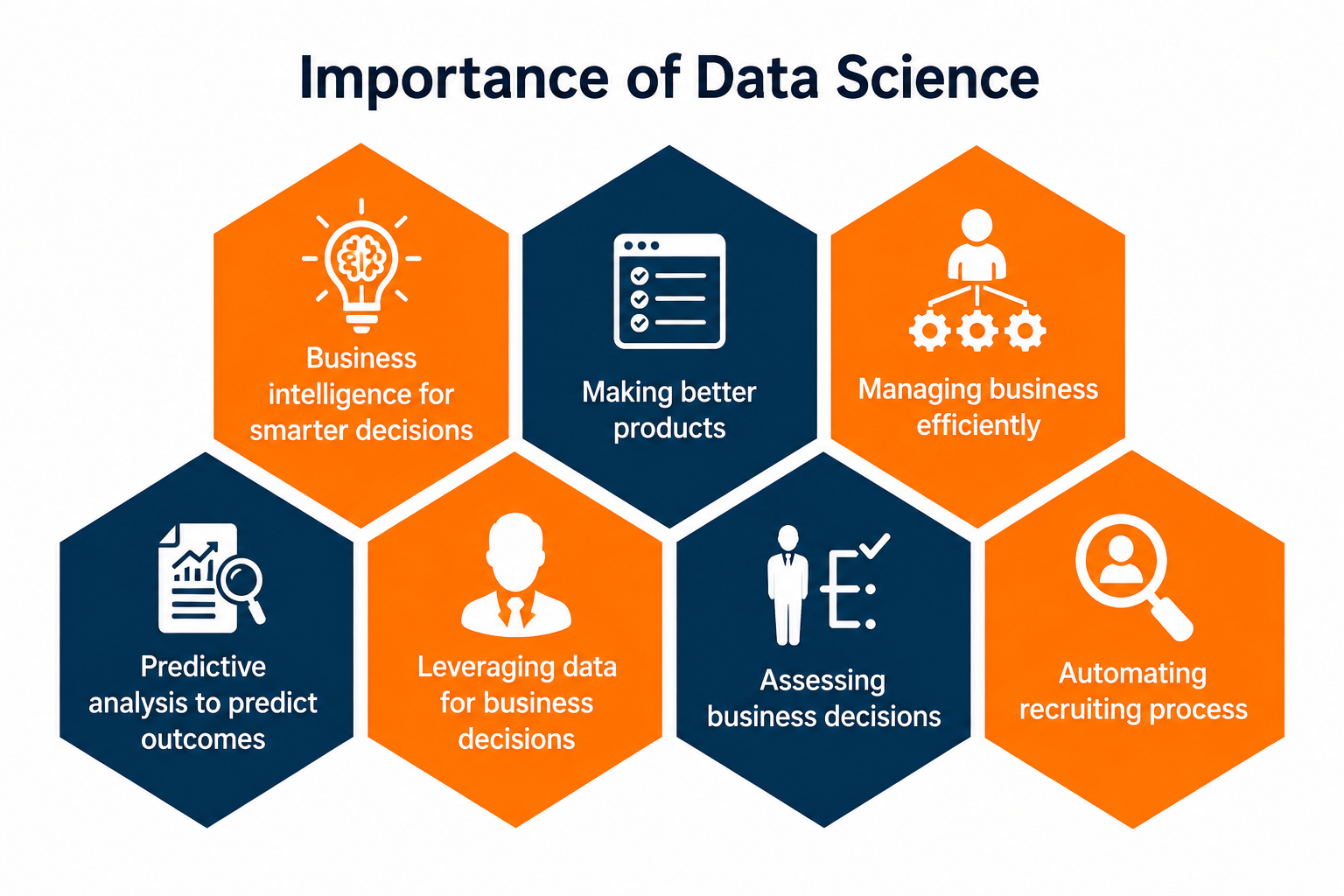 Importance of Data Science

Business intelligence for smarter decisions

Making better products

Managing business efficiently

Predictive analysis to predict outcomes

Leveraging data for business decisions

Assessing business decisions

Automating recruiting process